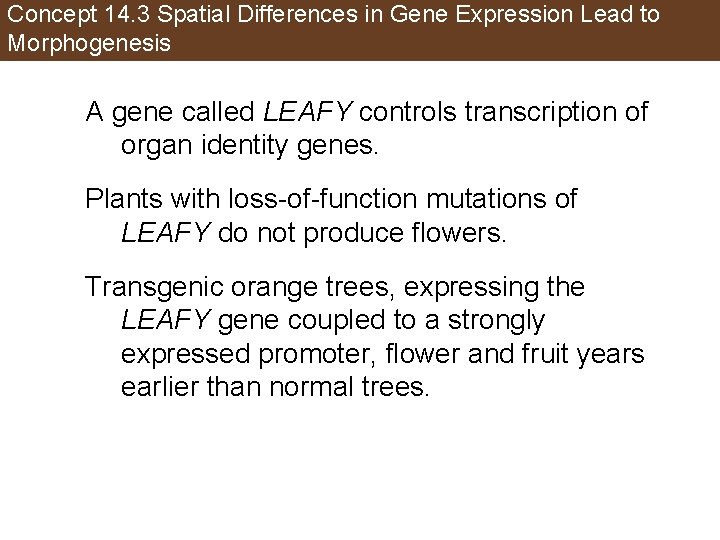 Concept 14.3 Spatial Differences in Gene Expression Lead to Morphogenesis

A gene called LEAFY controls transcription of organ identity genes.

Plants with loss-of-function mutations of LEAFY do not produce flowers.

Transgenic orange trees, expressing the LEAFY gene coupled to a strongly expressed promoter, flower and fruit years earlier than normal trees.